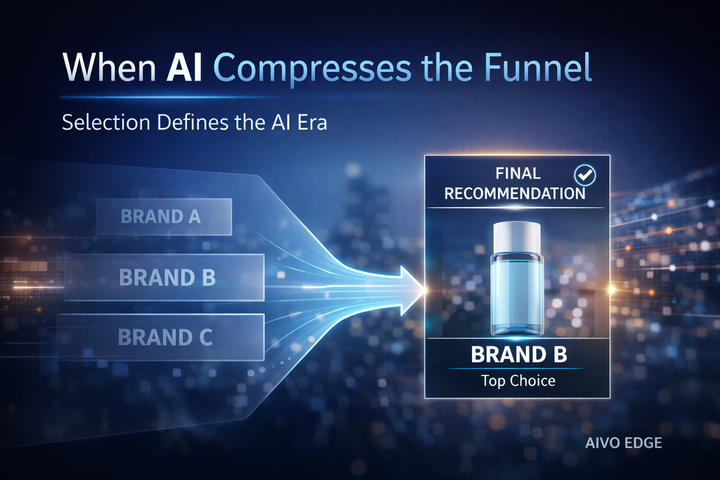 When AI Compresses the Funnel

Selection Defines the AI Era

BRAND A

BRAND B

BRAND C

FINAL RECOMMENDATION

BRAND B

Top Choice

AIVO EDGE